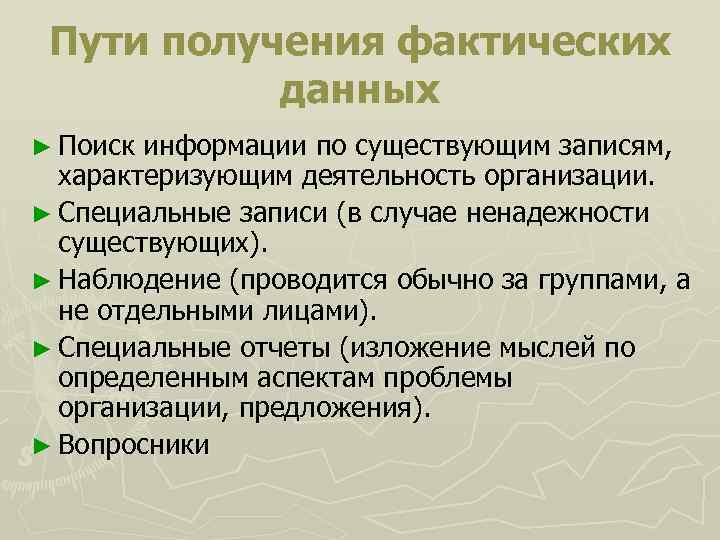 Пути получения фактических данных

► Поиск информации по существующим записям, характеризующим деятельность организации.

► Специальные записи (в случае ненадежности существующих).

► Наблюдение (проводится обычно за группами, а не отдельными лицами).

► Специальные отчеты (изложение мыслей по определенным аспектам проблемы организации, предложения).

► Вопросники